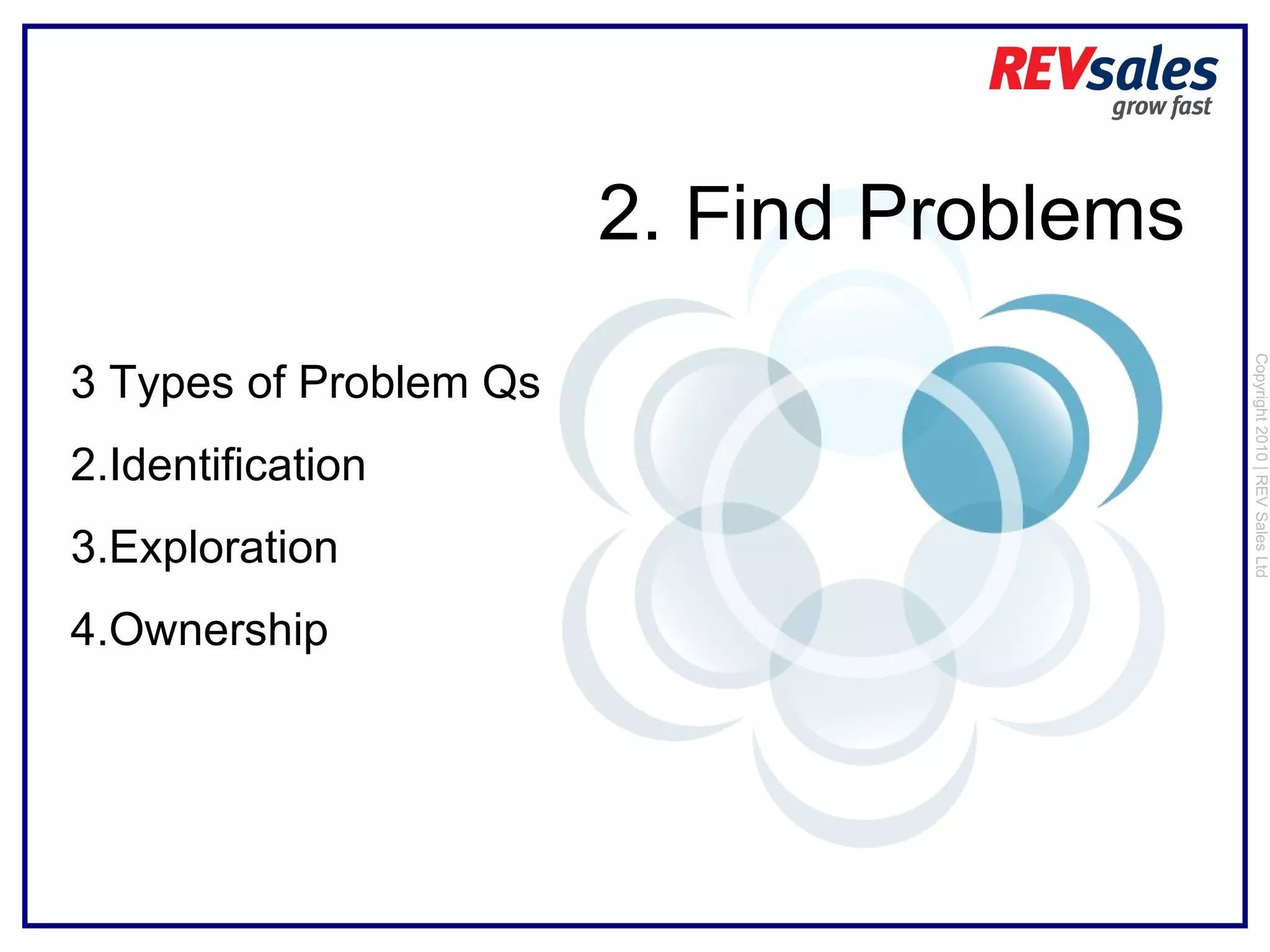 REVsales
grow fast

2. Find Problems

3 Types of Problem Qs

2.Identification

3.Exploration

4.Ownership

Copyright 2010 | REV Sales Ltd